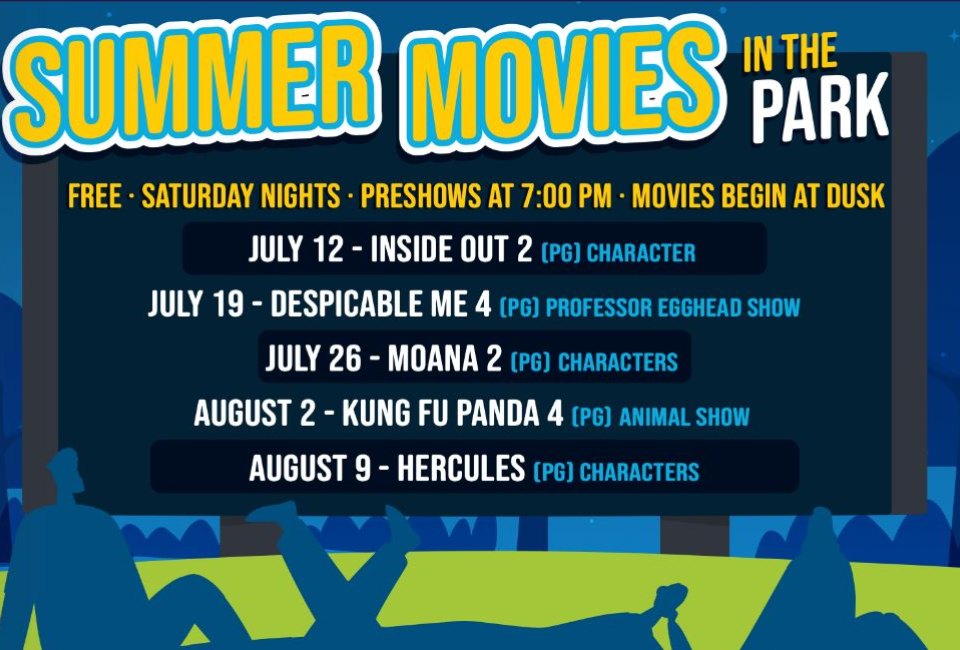 SUMMER MOVIES IN THE PARK

FREE · SATURDAY NIGHTS · PRESHOWS AT 7:00 PM · MOVIES BEGIN AT DUSK

JULY 12 - INSIDE OUT 2 (PG) CHARACTER

JULY 19 - DESPICABLE ME 4 (PG) PROFESSOR EGGHEAD SHOW

JULY 26 - MOANA 2 (PG) CHARACTERS

AUGUST 2 - KUNG FU PANDA 4 (PG) ANIMAL SHOW

AUGUST 9 - HERCULES (PG) CHARACTERS